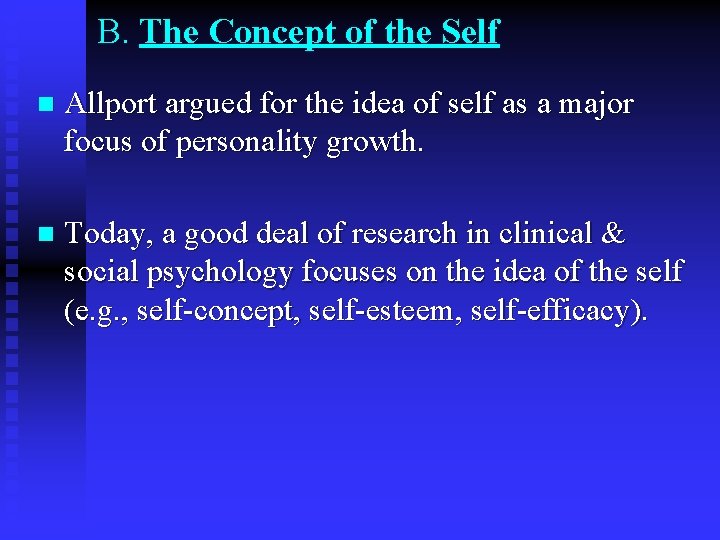 B. The Concept of the Self

Allport argued for the idea of self as a major focus of personality growth.

Today, a good deal of research in clinical & social psychology focuses on the idea of the self (e.g., self-concept, self-esteem, self-efficacy).